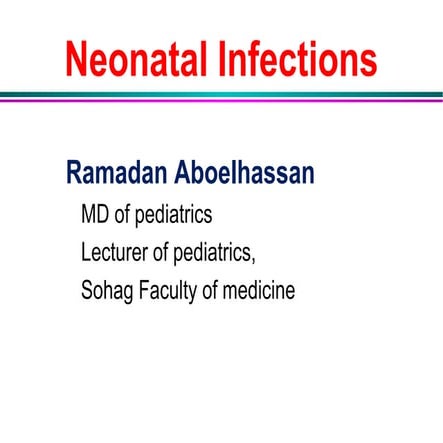 Neonatal Infections

Ramadan Aboelhassan

MD of pediatrics

Lecturer of pediatrics,

Sohag Faculty of medicine